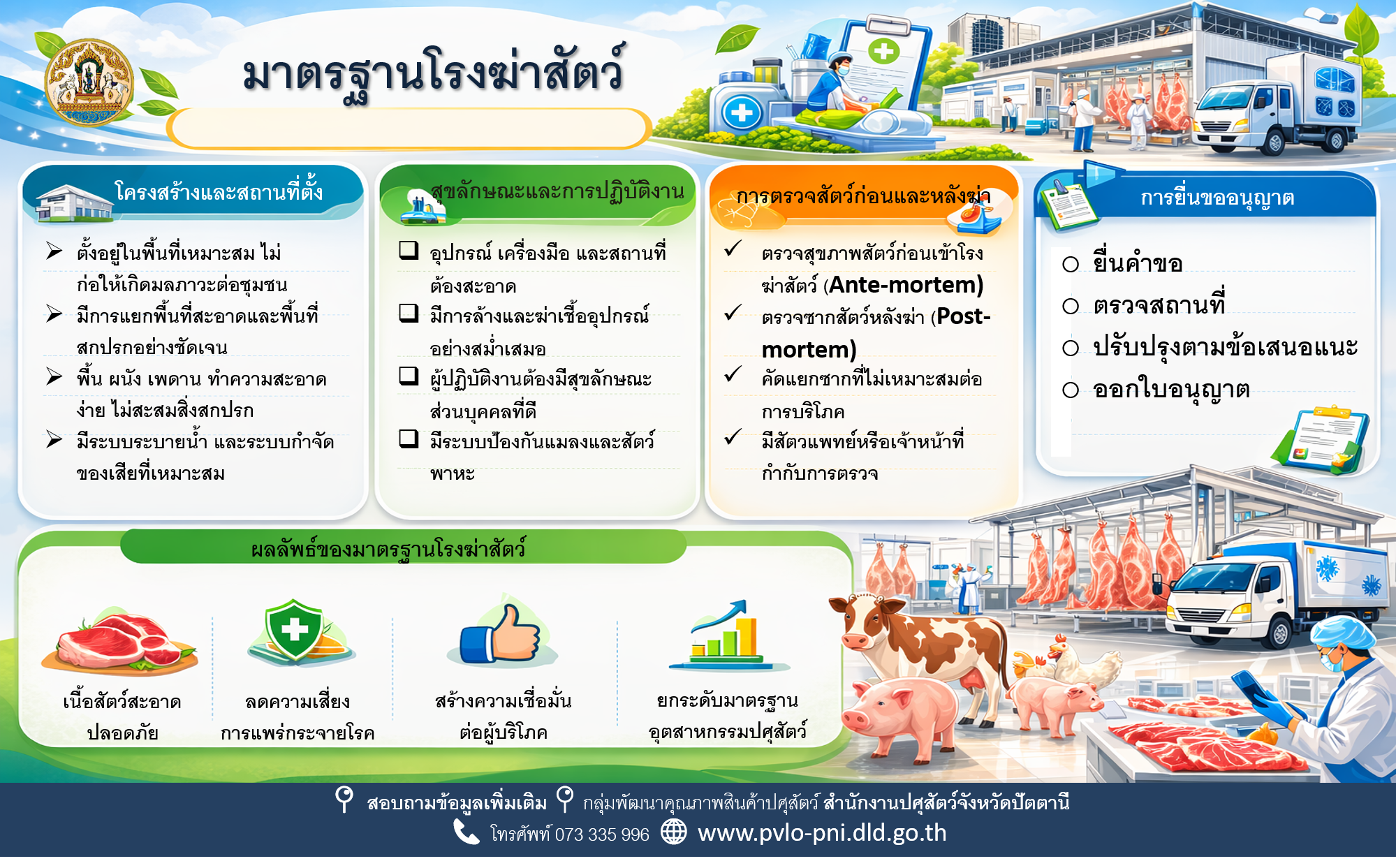 มาตรฐานโรงฆ่าสัตว์

โครงสร้างและสถานที่ตั้ง

➢ ตั้งอยู่ในพื้นที่เหมาะสม ไม่ก่อให้เกิดมลภาวะต่อชุมชน
➢ มีการแยกพื้นที่สะอาดและพื้นที่สกปรกอย่างชัดเจน
➢ พื้น ผนัง เพดาน ทำความสะอาดง่าย ไม่สะสมสิ่งสกปรก
➢ มีระบบระบายน้ำ และระบบกำจัดของเสียที่เหมาะสม

สุขลักษณะและการปฏิบัติงาน

❑ อุปกรณ์ เครื่องมือ และสถานที่ต้องสะอาด
❑ มีการล้างและฆ่าเชื้ออุปกรณ์อย่างสม่ำเสมอ
❑ ผู้ปฏิบัติงานต้องมีสุขลักษณะส่วนบุคคลที่ดี
❑ มีระบบป้องกันแมลงและสัตว์พาหะ

การตรวจสัตว์ก่อนและหลังฆ่า

✓ ตรวจสุขภาพสัตว์ก่อนเข้าโรงฆ่าสัตว์ (Ante-mortem)
✓ ตรวจซากสัตว์หลังฆ่า (Post-mortem)
✓ คัดแยกซากที่ไม่เหมาะสมต่อการบริโภค
✓ มีสัตวแพทย์หรือเจ้าหน้าที่กำกับการตรวจ

การยื่นขออนุญาต

○ ยื่นคำขอ
○ ตรวจสถานที่
○ ปรับปรุงตามข้อเสนอแนะ
○ ออกใบอนุญาต

ผลลัพธ์ของมาตรฐานโรงฆ่าสัตว์

เนื้อสัตว์สะอาด ปลอดภัย

ลดความเสี่ยง การแพร่กระจายโรค

สร้างความเชื่อมั่น ต่อผู้บริโภค

ยกระดับมาตรฐาน อุตสาหกรรมปศุสัตว์

สอบถามข้อมูลเพิ่มเติม กลุ่มพัฒนาคุณภาพสินค้าปศุสัตว์ สำนักงานปศุสัตว์จังหวัดปัตตานี
โทรศัพท์ 073 335 996 www.pvlo-pni.dld.go.th